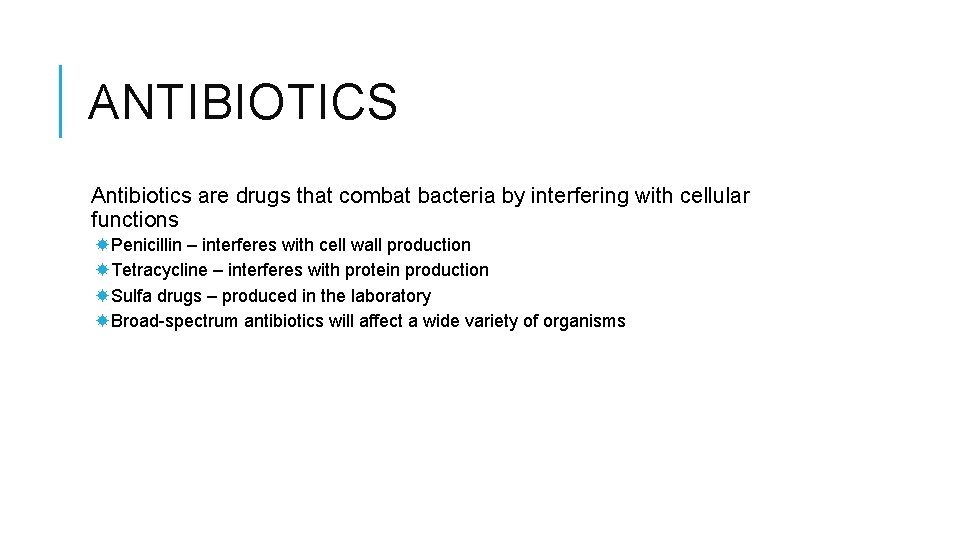 ANTIBIOTICS

Antibiotics are drugs that combat bacteria by interfering with cellular functions

Penicillin – interferes with cell wall production
Tetracycline – interferes with protein production
Sulfa drugs – produced in the laboratory
Broad-spectrum antibiotics will affect a wide variety of organisms